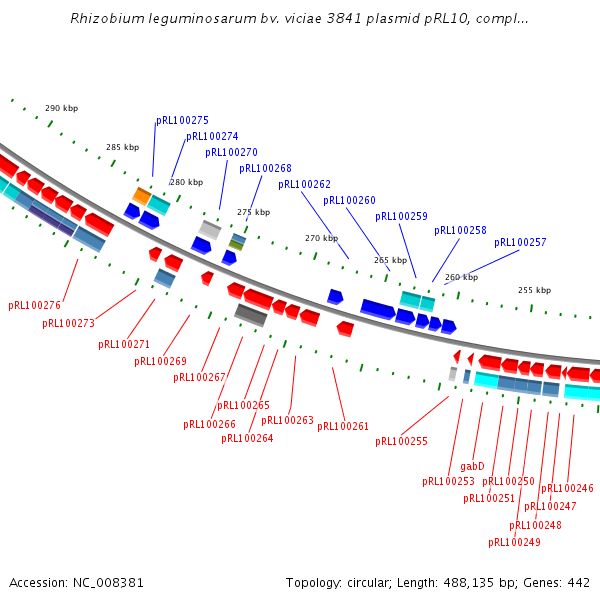 Rhizobium leguminosarum bv. viciae 3841 plasmid pRL10, compl...

290 kbp
285 kbp
280 kbp
275 kbp
270 kbp
265 kbp
260 kbp
255 kbp

pRL100275
pRL100274
pRL100270
pRL100268
pRL100262
pRL100260
pRL100259
pRL100258
pRL100257

pRL100276
pRL100273
pRL100271
pRL100269
pRL100267
pRL100265
pRL100266
pRL100264
pRL100263
pRL100261
pRL100255
gabD
pRL100253
pRL100250
pRL100251
pRL100246
pRL100247
pRL100248
pRL100249

Accession: NC_008381
Topology: circular; Length: 488,135 bp; Genes: 442